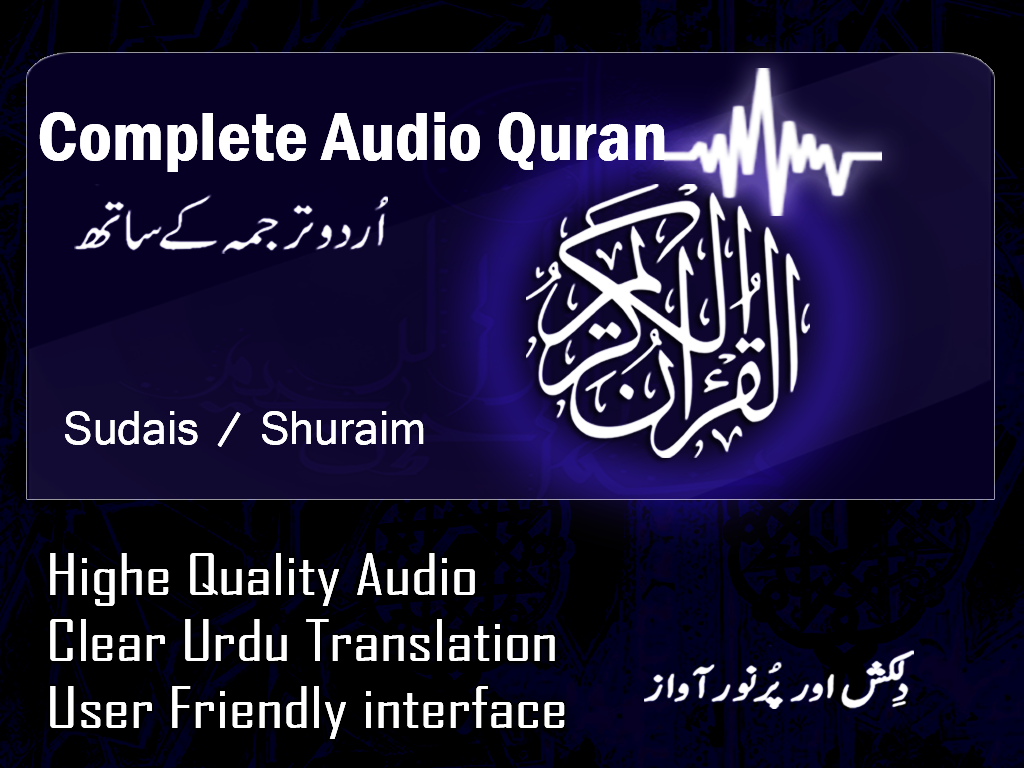 Complete Audio Quran

اُردو ترجمہ کے ساتھ

القرآن الكريم

Sudais / Shuraim

Highe Quality Audio
Clear Urdu Translation
User Friendly interface

دِلکش اور پُرنور آواز